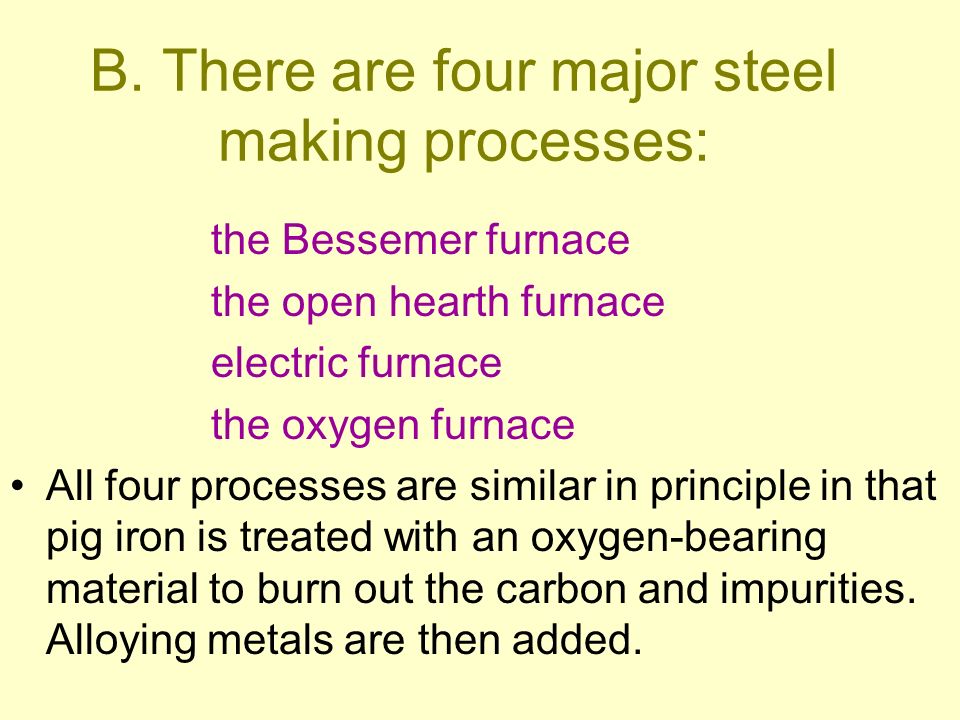 B. There are four major steel making processes:

the Bessemer furnace

the open hearth furnace

electric furnace

the oxygen furnace

• All four processes are similar in principle in that pig iron is treated with an oxygen-bearing material to burn out the carbon and impurities. Alloying metals are then added.